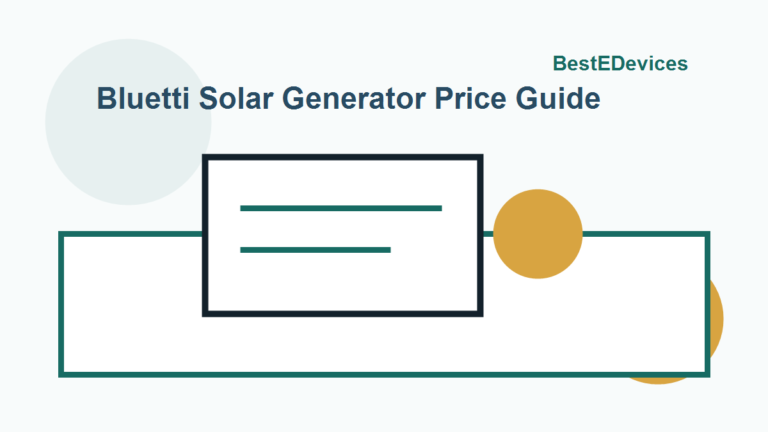 BestEDevices

Bluetti Solar Generator Price Guide